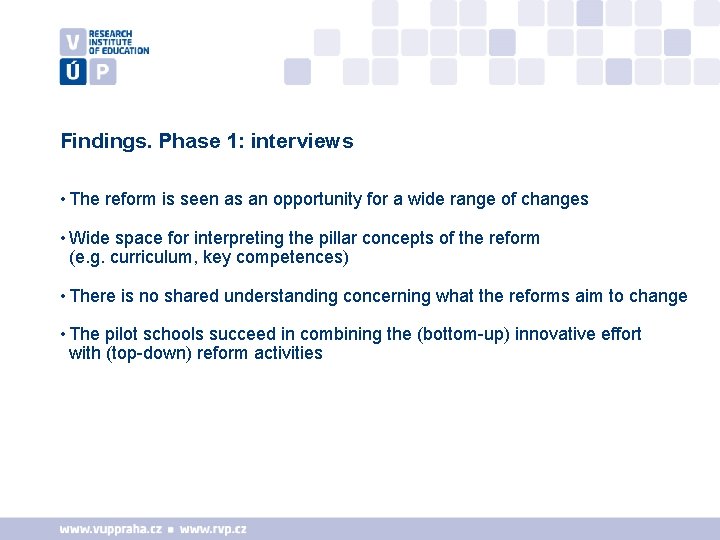 V RESEARCH INSTITUTE OF EDUCATION
Ú P

Findings. Phase 1: interviews

• The reform is seen as an opportunity for a wide range of changes

• Wide space for interpreting the pillar concepts of the reform (e.g. curriculum, key competences)

• There is no shared understanding concerning what the reforms aim to change

• The pilot schools succeed in combining the (bottom-up) innovative effort with (top-down) reform activities

www.vuppraha.cz ▪ www.rvp.cz